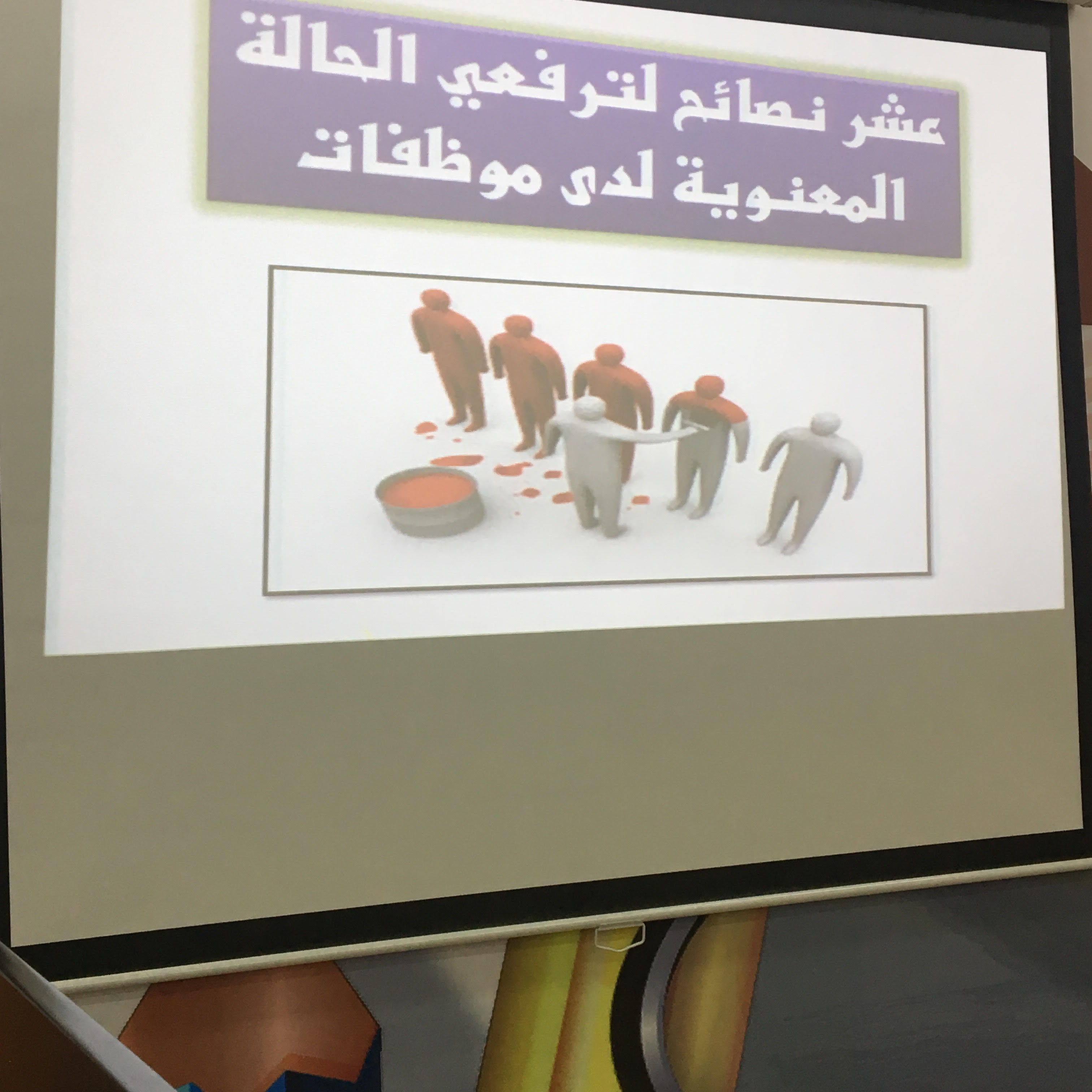 عشر نصائح لترفعي الحالة المعنوية لدى موظفات